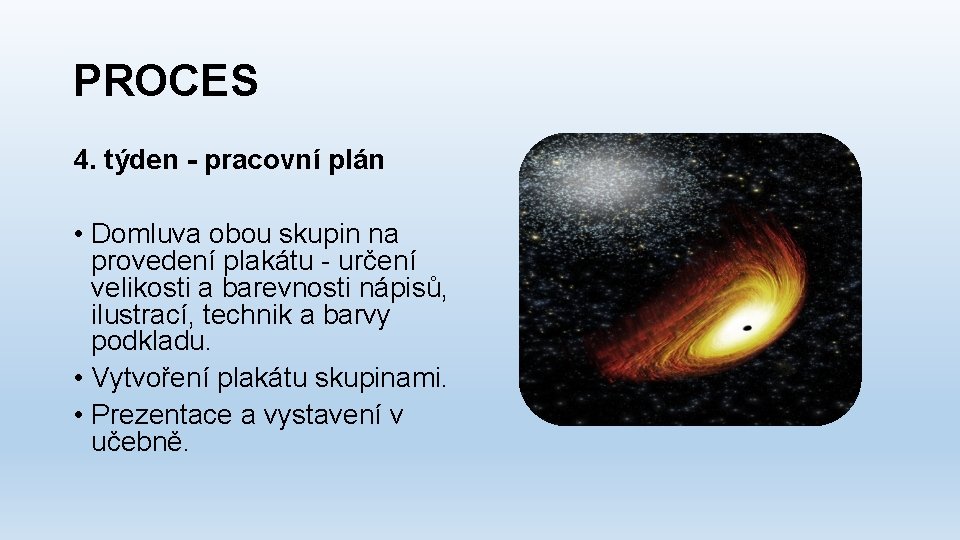 PROCES

4. týden - pracovní plán

• Domluva obou skupin na provedení plakátu - určení velikosti a barevnosti nápisů, ilustrací, technik a barvy podkladu.
• Vytvoření plakátu skupinami.
• Prezentace a vystavení v učebně.